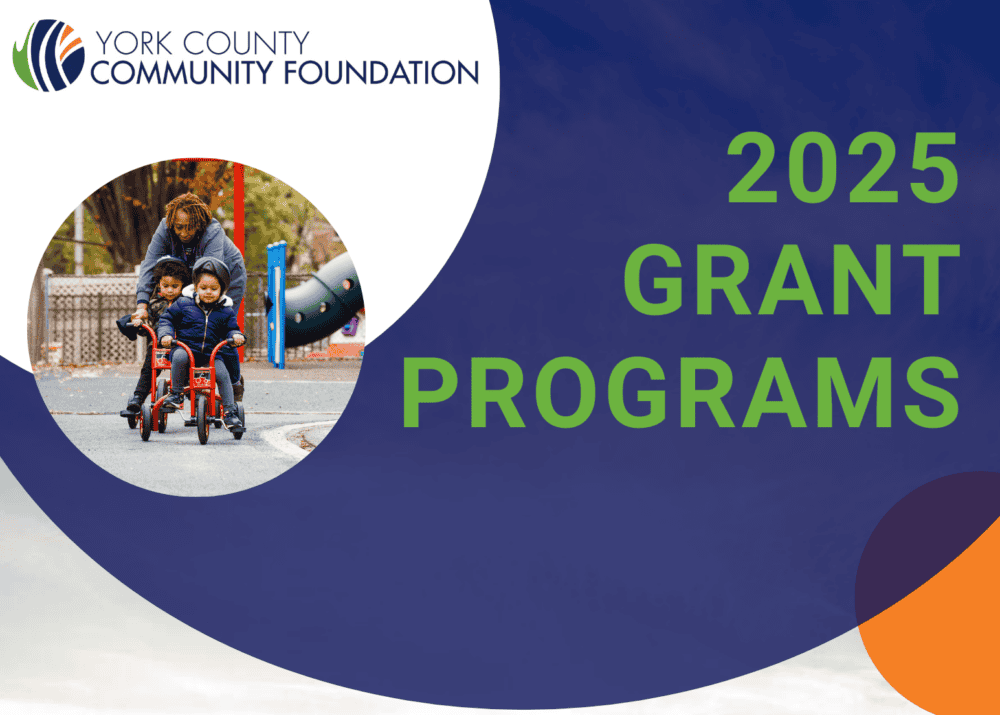 YORK COUNTY
COMMUNITY FOUNDATION

2025
GRANT
PROGRAMS